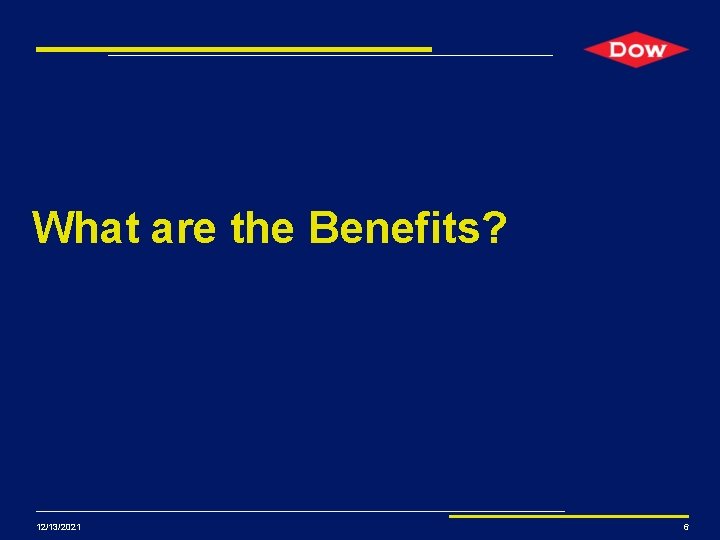 DOW

What are the Benefits?

12/13/2021

6